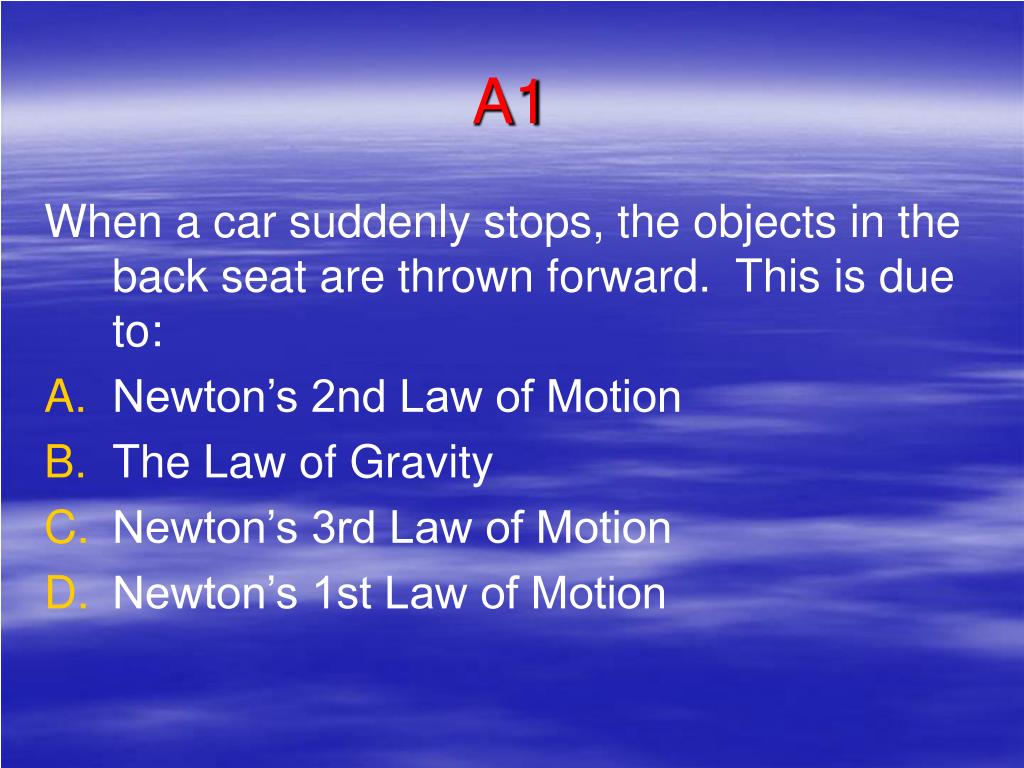 A1

When a car suddenly stops, the objects in the back seat are thrown forward. This is due to:

A. Newton’s 2nd Law of Motion
B. The Law of Gravity
C. Newton’s 3rd Law of Motion
D. Newton’s 1st Law of Motion